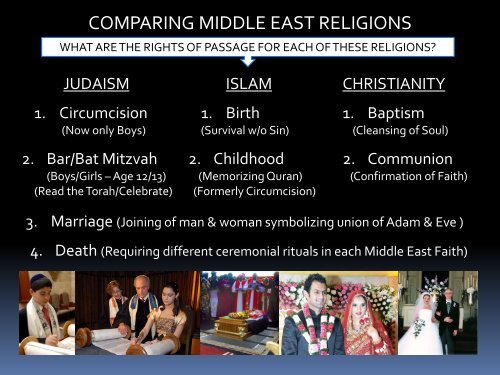 COMPARING MIDDLE EAST RELIGIONS

WHAT ARE THE RIGHTS OF PASSAGE FOR EACH OF THESE RELIGIONS?

JUDAISM

1. Circumcision
(Now only Boys)

2. Bar/Bat Mitzvah
(Boys/Girls – Age 12/13)
(Read the Torah/Celebrate)

ISLAM

1. Birth
(Survival w/o Sin)

2. Childhood
(Memorizing Quran)
(Formerly Circumcision)

CHRISTIANITY

1. Baptism
(Cleansing of Soul)

2. Communion
(Confirmation of Faith)

3. Marriage (Joining of man & woman symbolizing union of Adam & Eve )

4. Death (Requiring different ceremonial rituals in each Middle East Faith)